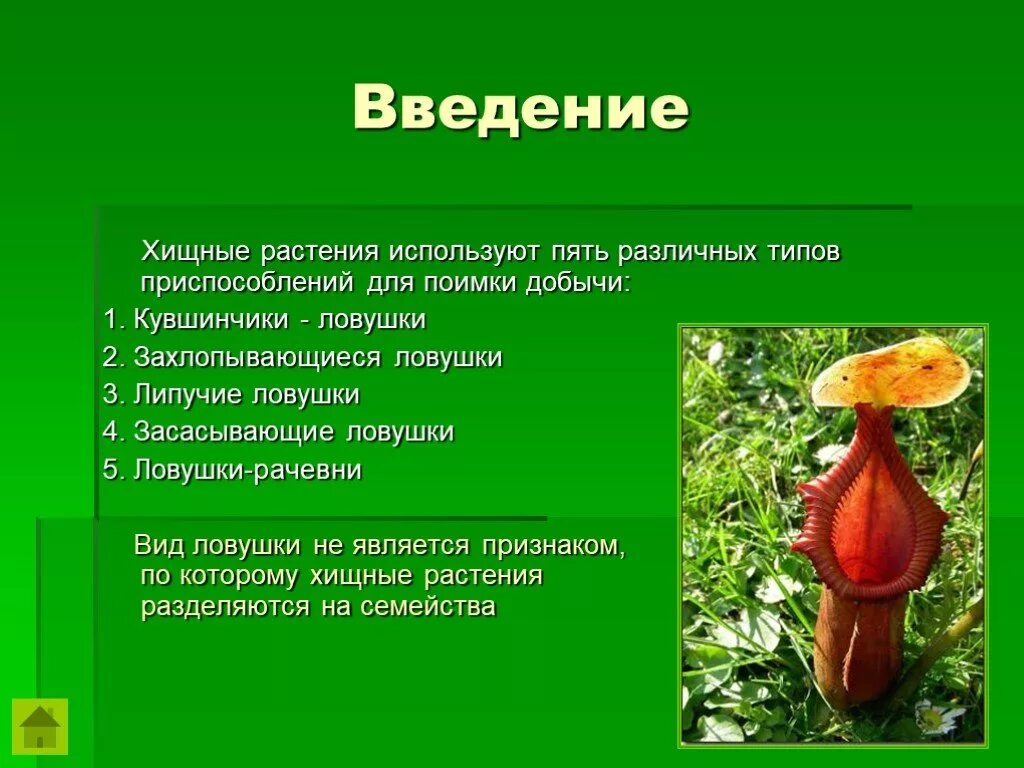 Введение

Хищные растения используют пять различных типов приспособлений для поимки добычи:
1. Кувшинчики - ловушки
2. Захлопывающиеся ловушки
3. Липучие ловушки
4. Засасывающие ловушки
5. Ловушки-рачевни

Вид ловушки не является признаком, по которому хищные растения разделяются на семейства